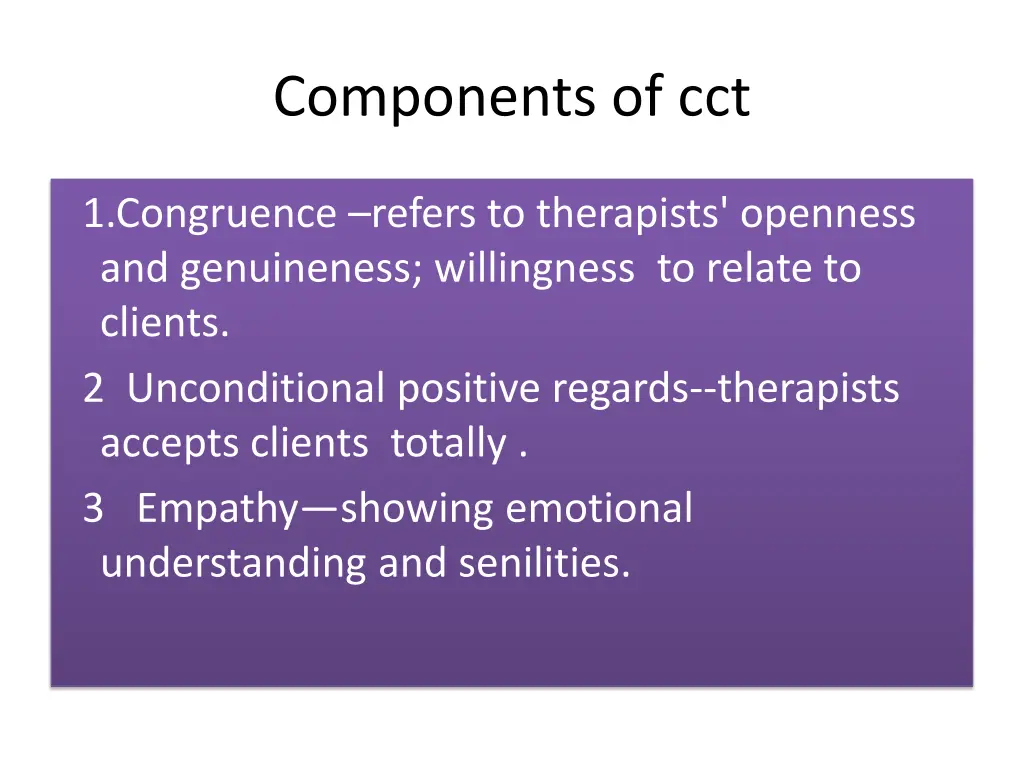 Components of cct

1.Congruence –refers to therapists' openness and genuineness; willingness to relate to clients.

2 Unconditional positive regards--therapists accepts clients totally .

3 Empathy—showing emotional understanding and senilities.